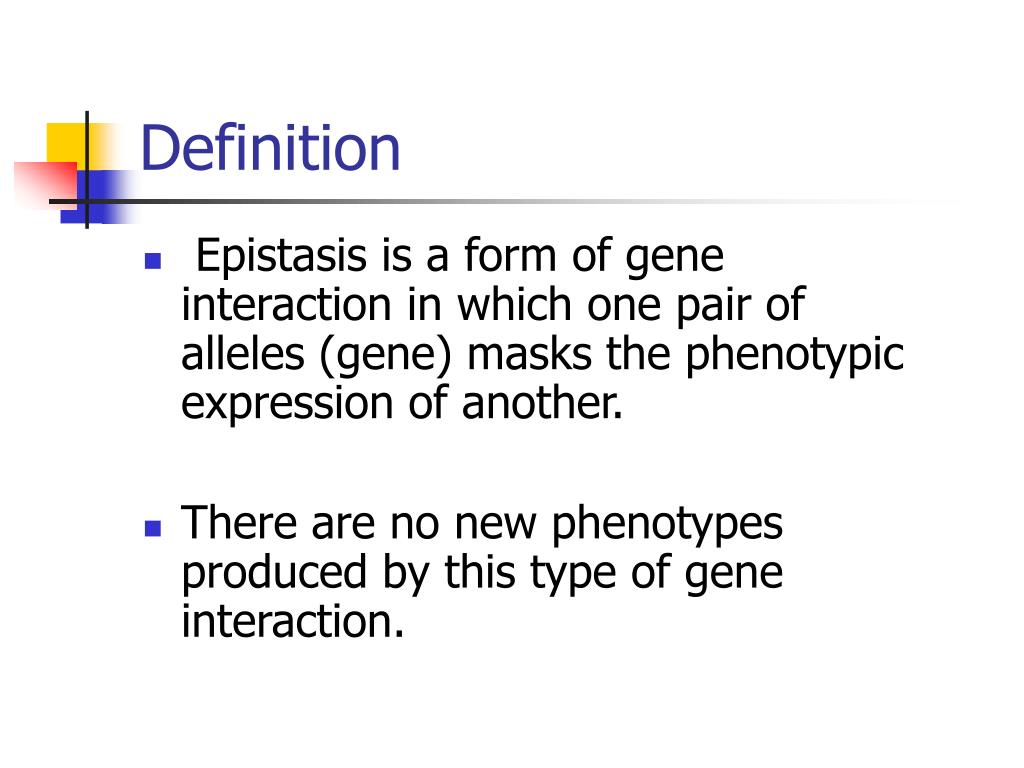 Definition

- Epistasis is a form of gene interaction in which one pair of alleles (gene) masks the phenotypic expression of another.

- There are no new phenotypes produced by this type of gene interaction.